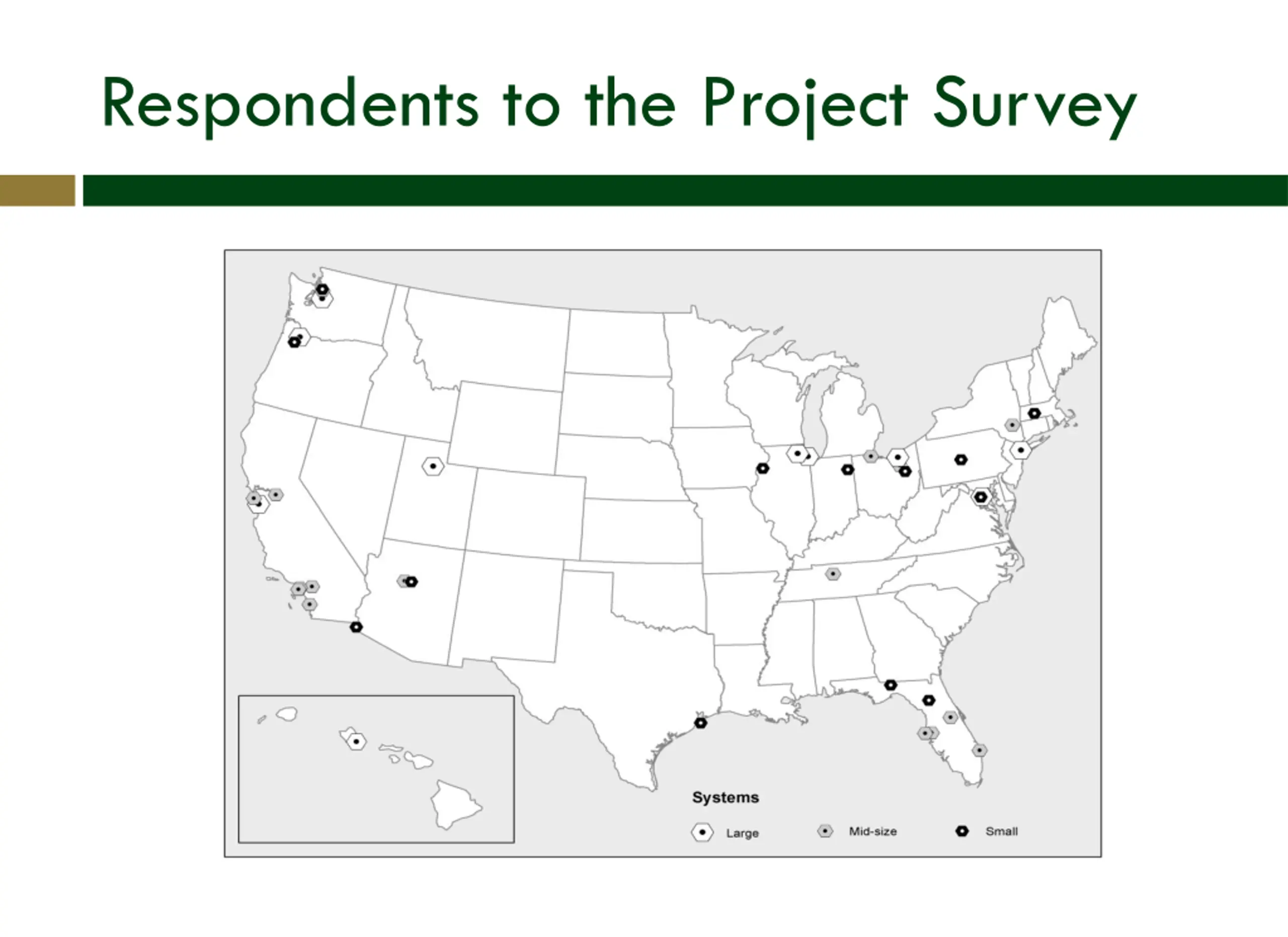 Respondents to the Project Survey

Systems

Large

Mid-size

Small